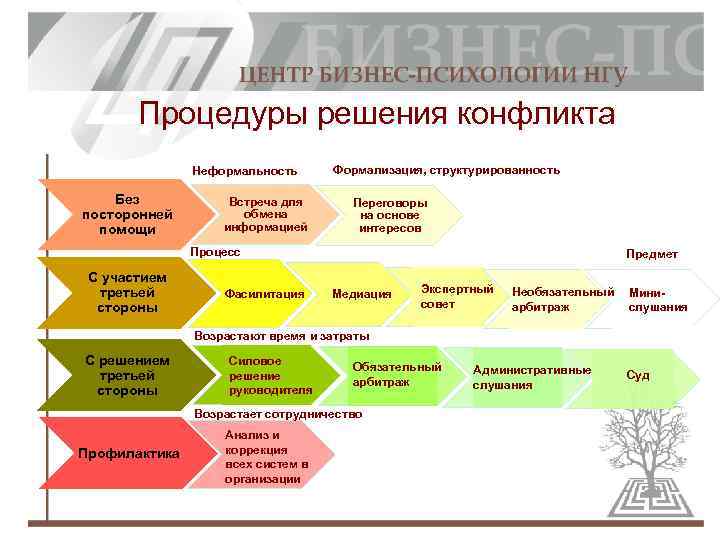 БИЗНЕС-ПС
ЦЕНТР БИЗНЕС-ПСИХОЛОГИИ НГУ

Процедуры решения конфликта

Неформальность

Формализация, структурированность

Без посторонней помощи

Встреча для обмена информацией

Переговоры на основе интересов

Процесс

Предмет

С участием третьей стороны

Фасилитация

Медиация

Экспертный совет

Необязательный арбитраж

Мини-слушания

Возрастают время и затраты

С решением третьей стороны

Силовое решение руководителя

Обязательный арбитраж

Административные слушания

Суд

Возрастает сотрудничество

Профилактика

Анализ и коррекция всех систем в организации